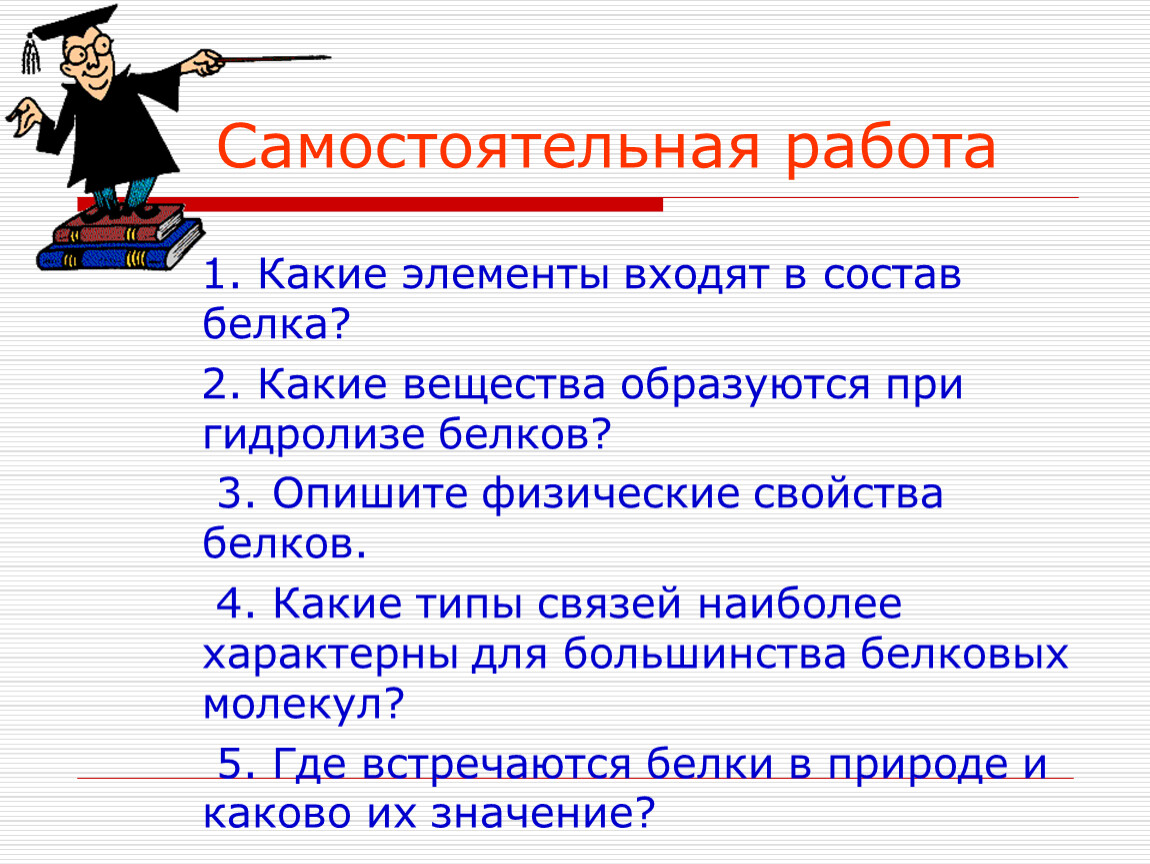 Самостоятельная работа

1. Какие элементы входят в состав белка?

2. Какие вещества образуются при гидролизе белков?

3. Опишите физические свойства белков.

4. Какие типы связей наиболее характерны для большинства белковых молекул?

5. Где встречаются белки в природе и каково их значение?